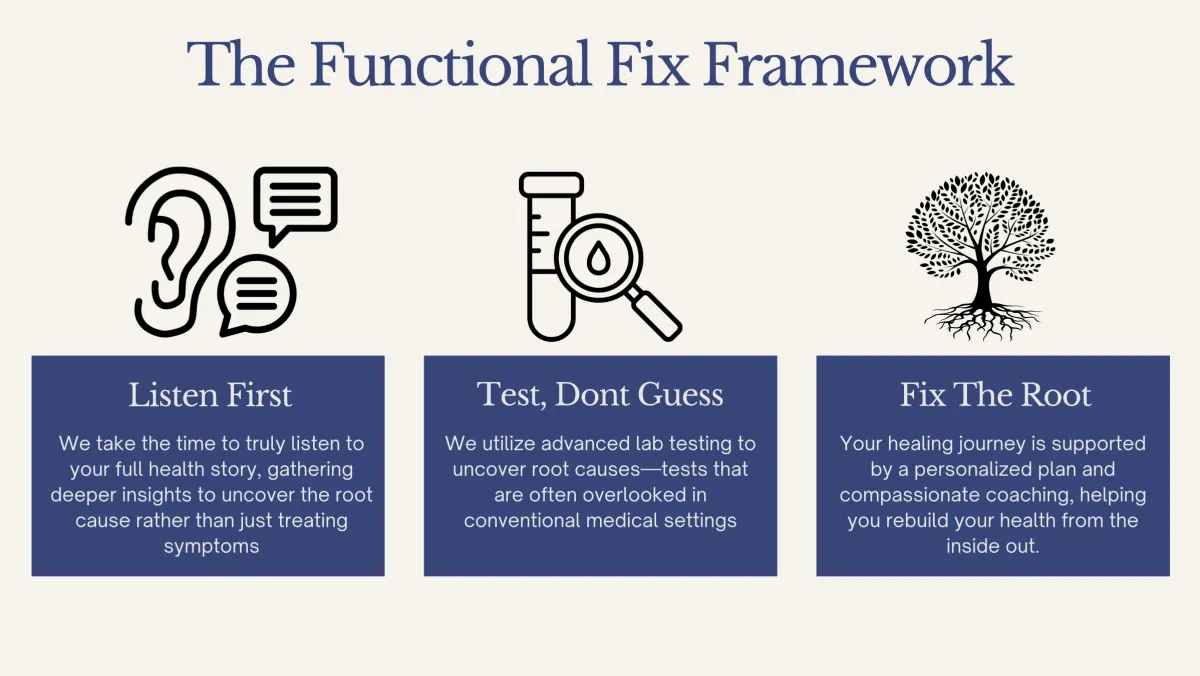 The Functional Fix Framework

Listen First

We take the time to truly listen to your full health story, gathering deeper insights to uncover the root cause rather than just treating symptoms

Test, Dont Guess

We utilize advanced lab testing to uncover root causes—tests that are often overlooked in conventional medical settings

Fix The Root

Your healing journey is supported by a personalized plan and compassionate coaching, helping you rebuild your health from the inside out.